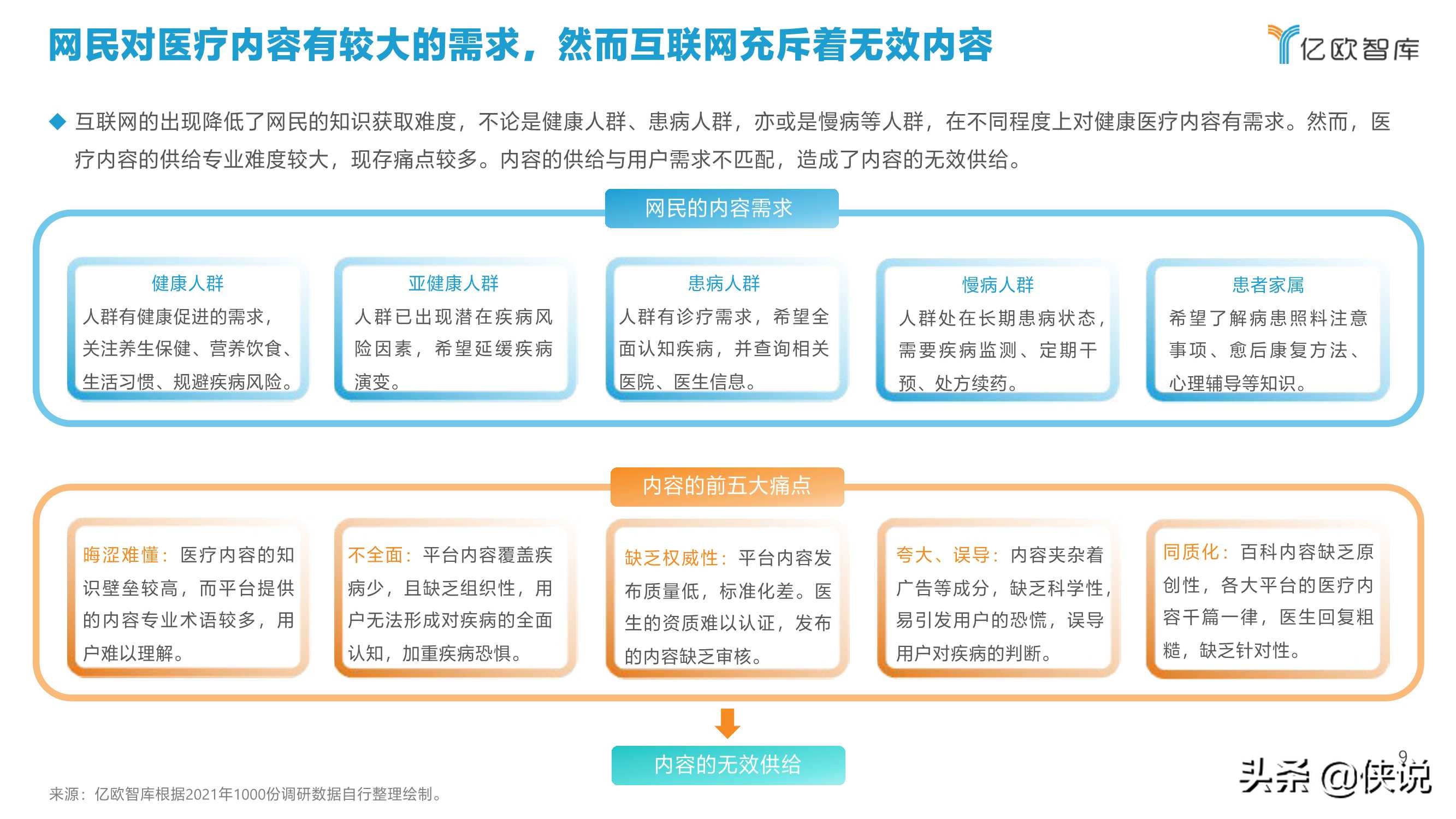 网民对医疗内容有较大的需求，然而互联网充斥着无效内容

亿欧智库

◆ 互联网的出现降低了网民的知识获取难度，不论是健康人群、患病人群，亦或是慢病等人群，在不同程度上对健康医疗内容有需求。然而，医疗内容的供给专业难度较大，现存痛点较多。内容的供给与用户需求不匹配，造成了内容的无效供给。

网民的内容需求

健康人群
人群有健康促进的需求，关注养生保健、营养饮食、生活习惯、规避疾病风险。

亚健康人群
人群已出现潜在疾病风险因素，希望延缓疾病演变。

患病人群
人群有诊疗需求，希望全面认知疾病，并查询相关医院、医生信息。

慢病人群
人群处在长期患病状态，需要疾病监测、定期干预、处方续药。

患者家属
希望了解病患照料注意事项、愈后康复方法、心理辅导等知识。

内容的前五大痛点

晦涩难懂：医疗内容的知识壁垒较高，而平台提供的内容专业术语较多，用户难以理解。

不全面：平台内容覆盖疾病少，且缺乏组织性，用户无法形成对疾病的全面认知，加重疾病恐惧。

缺乏权威性：平台内容发布质量低，标准化差。医生的资质难以认证，发布的内容缺乏审核。

夸大、误导：内容夹杂着广告等成分，缺乏科学性，易引发用户的恐慌，误导用户对疾病的判断。

同质化：百科内容缺乏原创性，各大平台的医疗内容千篇一律，医生回复粗糙，缺乏针对性。

内容的无效供给

来源：亿欧智库根据2021年1000份调研数据自行整理绘制。

9

头条 @侠说